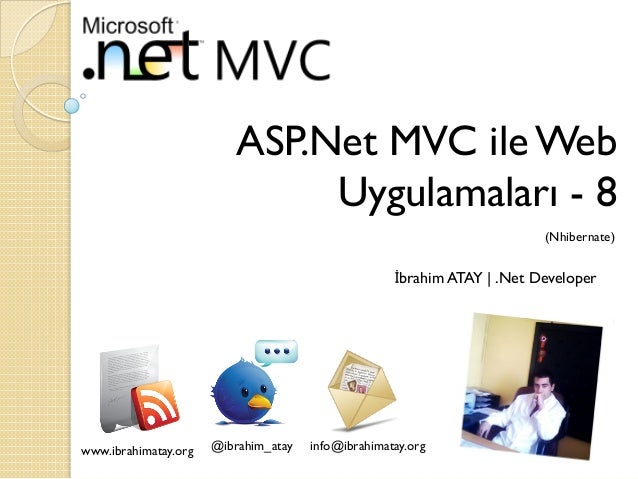 Microsoft
.net MVC

ASP.Net MVC ile Web Uygulamaları - 8

(Nhibernate)

İbrahim ATAY | .Net Developer

www.ibrahimatay.org

@ibrahim_atay

info@ibrahimatay.org